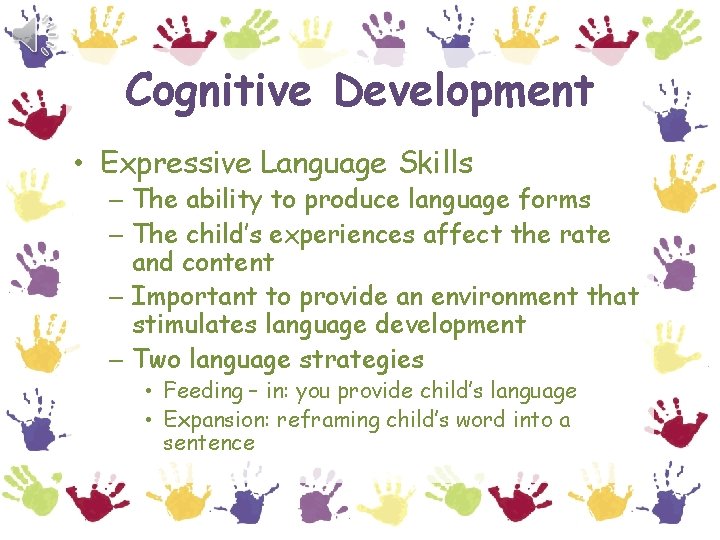 Cognitive Development

• Expressive Language Skills
– The ability to produce language forms
– The child's experiences affect the rate and content
– Important to provide an environment that stimulates language development
– Two language strategies
• Feeding – in: you provide child's language
• Expansion: reframing child's word into a sentence